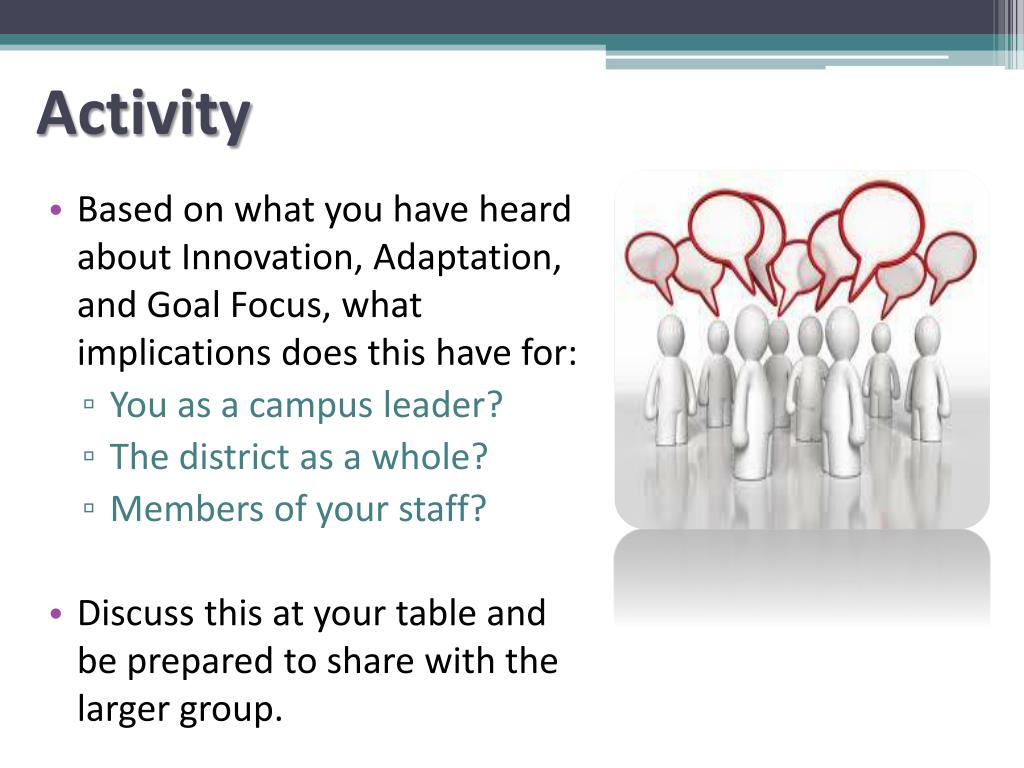 Activity

• Based on what you have heard about Innovation, Adaptation, and Goal Focus, what implications does this have for:
▫ You as a campus leader?
▫ The district as a whole?
▫ Members of your staff?

• Discuss this at your table and be prepared to share with the larger group.